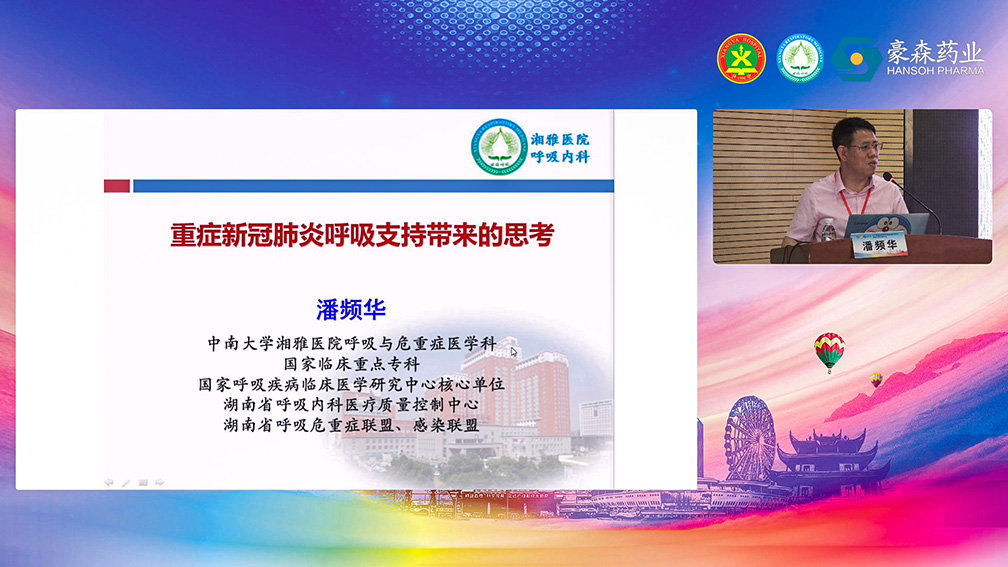 豪森药业
HANSOH PHARMA

湘雅医院
呼吸内科

重症新冠肺炎呼吸支持带来的思考

潘频华

中南大学湘雅医院呼吸与危重症医学科
国家临床重点专科
国家呼吸疾病临床医学研究中心核心单位
湖南省呼吸内科医疗质量控制中心
湖南省呼吸危重症联盟、感染联盟

潘频华